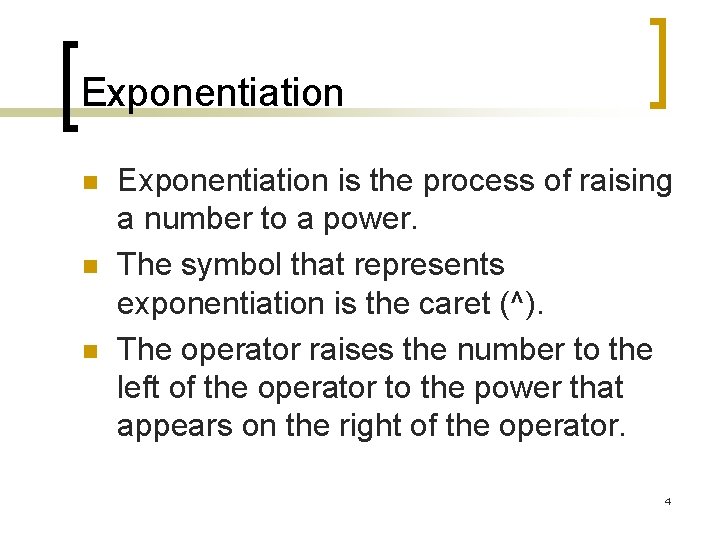 Exponentiation

- Exponentiation is the process of raising a number to a power.
- The symbol that represents exponentiation is the caret (^).
- The operator raises the number to the left of the operator to the power that appears on the right of the operator.

4